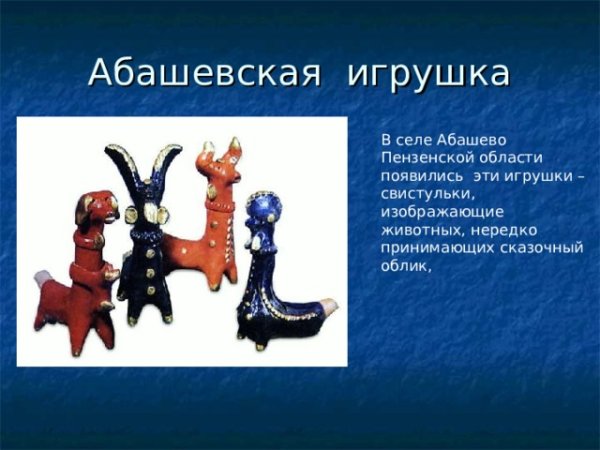 Абашевская игрушка

В селе Абашево Пензенской области появились эти игрушки – свистульки, изображающие животных, нередко принимающих сказочный облик,